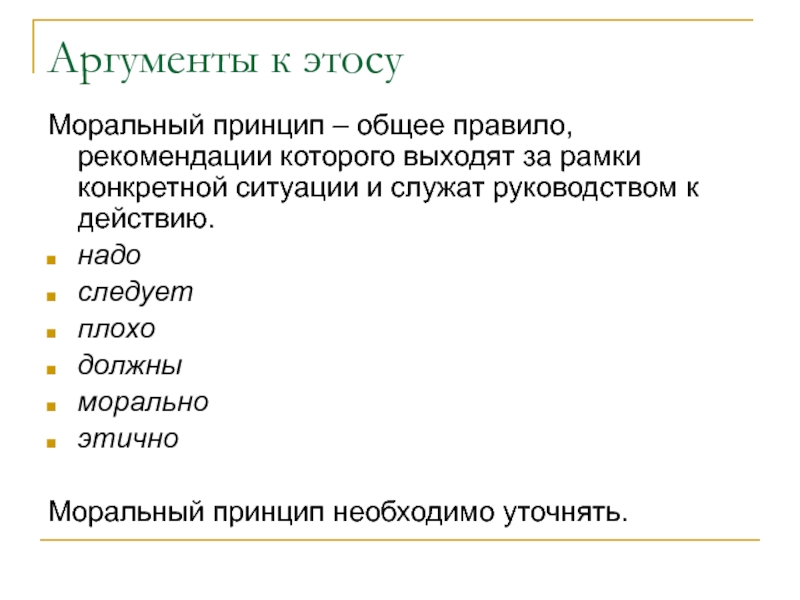 Аргументы к этосу

Моральный принцип – общее правило, рекомендации которого выходят за рамки конкретной ситуации и служат руководством к действию.

- надо
- следует
- плохо
- должны
- морально
- этично

Моральный принцип необходимо уточнять.